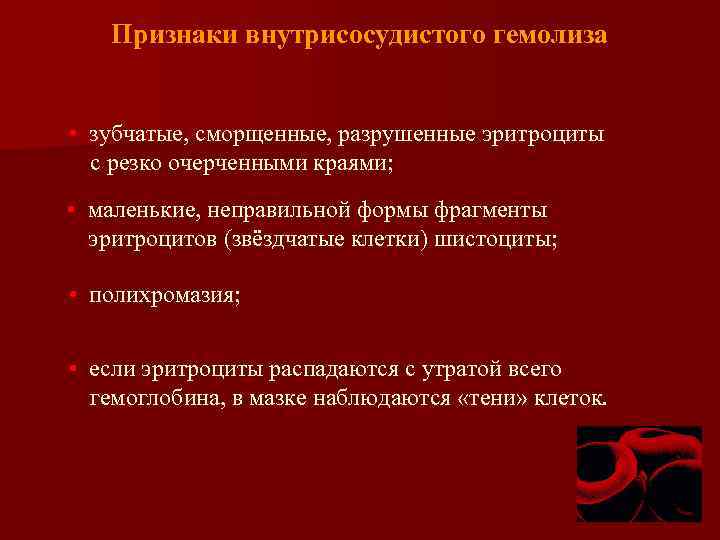 Признаки внутрисосудистого гемолиза

• зубчатые, сморщенные, разрушенные эритроциты с резко очерченными краями;

• маленькие, неправильной формы фрагменты эритроцитов (звёздчатые клетки) шистоциты;

• полихромазия;

• если эритроциты распадаются с утратой всего гемоглобина, в мазке наблюдаются «тени» клеток.